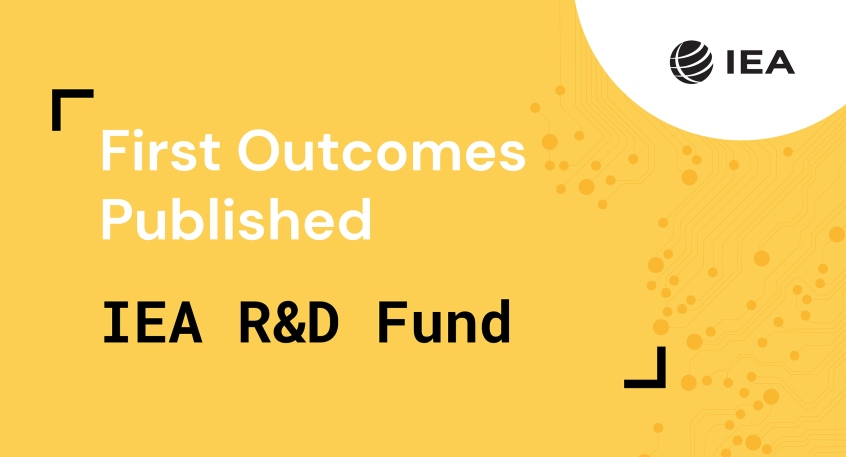 IEA

First Outcomes Published

IEA R&D Fund